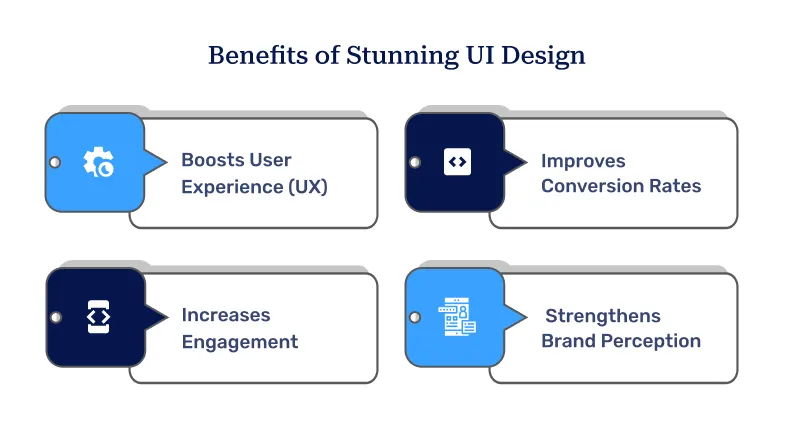 Benefits of Stunning UI Design

Boosts User Experience (UX)

Improves Conversion Rates

Increases Engagement

Strengthens Brand Perception